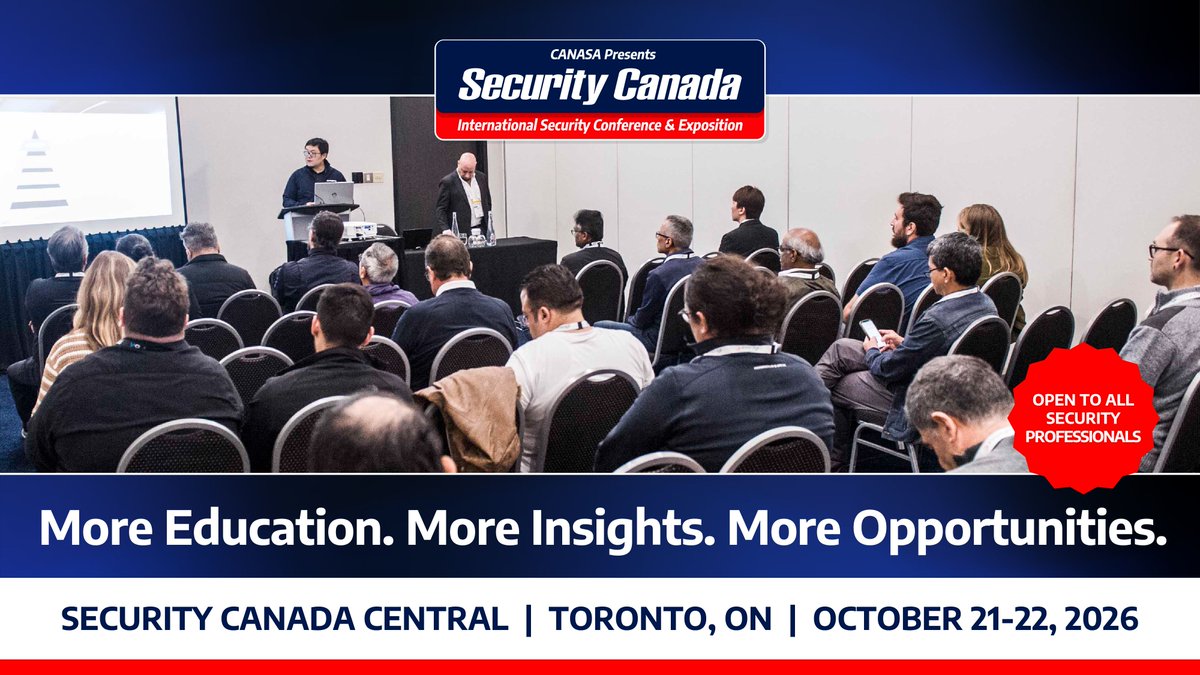 CANASA Presents
Security Canada
International Security Conference & Exposition

OPEN TO ALL SECURITY PROFESSIONALS

More Education. More Insights. More Opportunities.

SECURITY CANADA CENTRAL | TORONTO, ON | OCTOBER 21-22, 2026